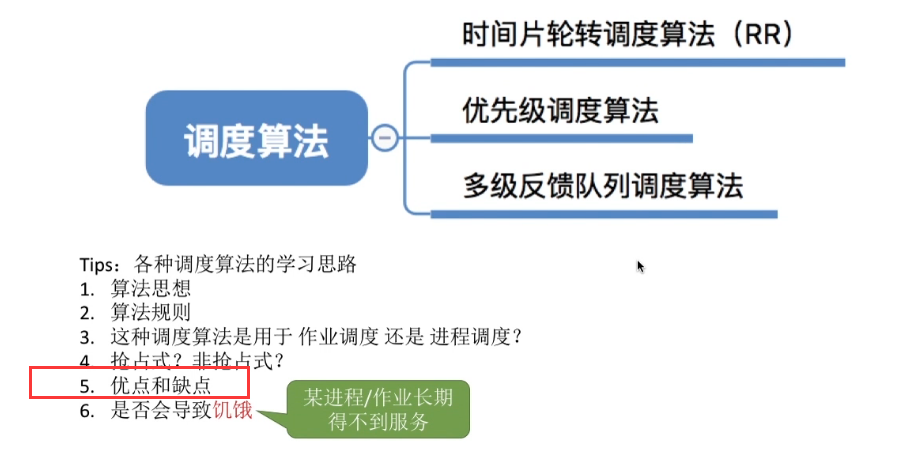 调度算法

时间片轮转调度算法（RR）

优先级调度算法

多级反馈队列调度算法

Tips：各种调度算法的学习思路
1. 算法思想
2. 算法规则
3. 这种调度算法是用于 作业调度 还是 进程调度？
4. 抢占式？非抢占式？
5. 优点和缺点
6. 是否会导致饥饿

某进程/作业长期得不到服务